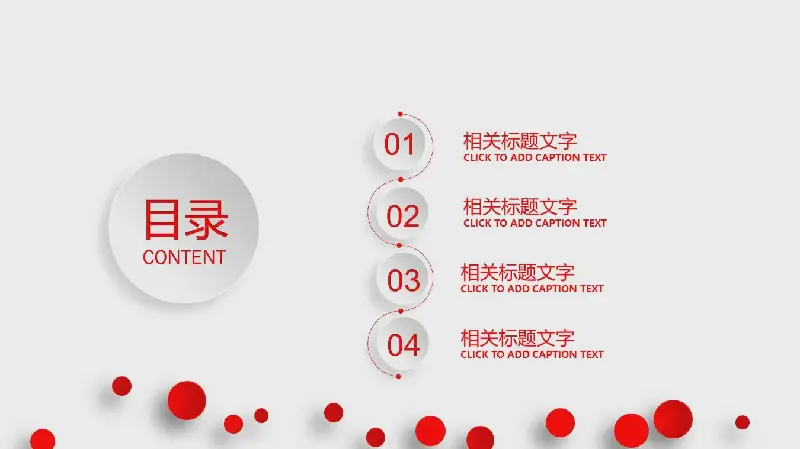 目录
CONTENT

01
相关标题文字
CLICK TO ADD CAPTION TEXT

02
相关标题文字
CLICK TO ADD CAPTION TEXT

03
相关标题文字
CLICK TO ADD CAPTION TEXT

04
相关标题文字
CLICK TO ADD CAPTION TEXT